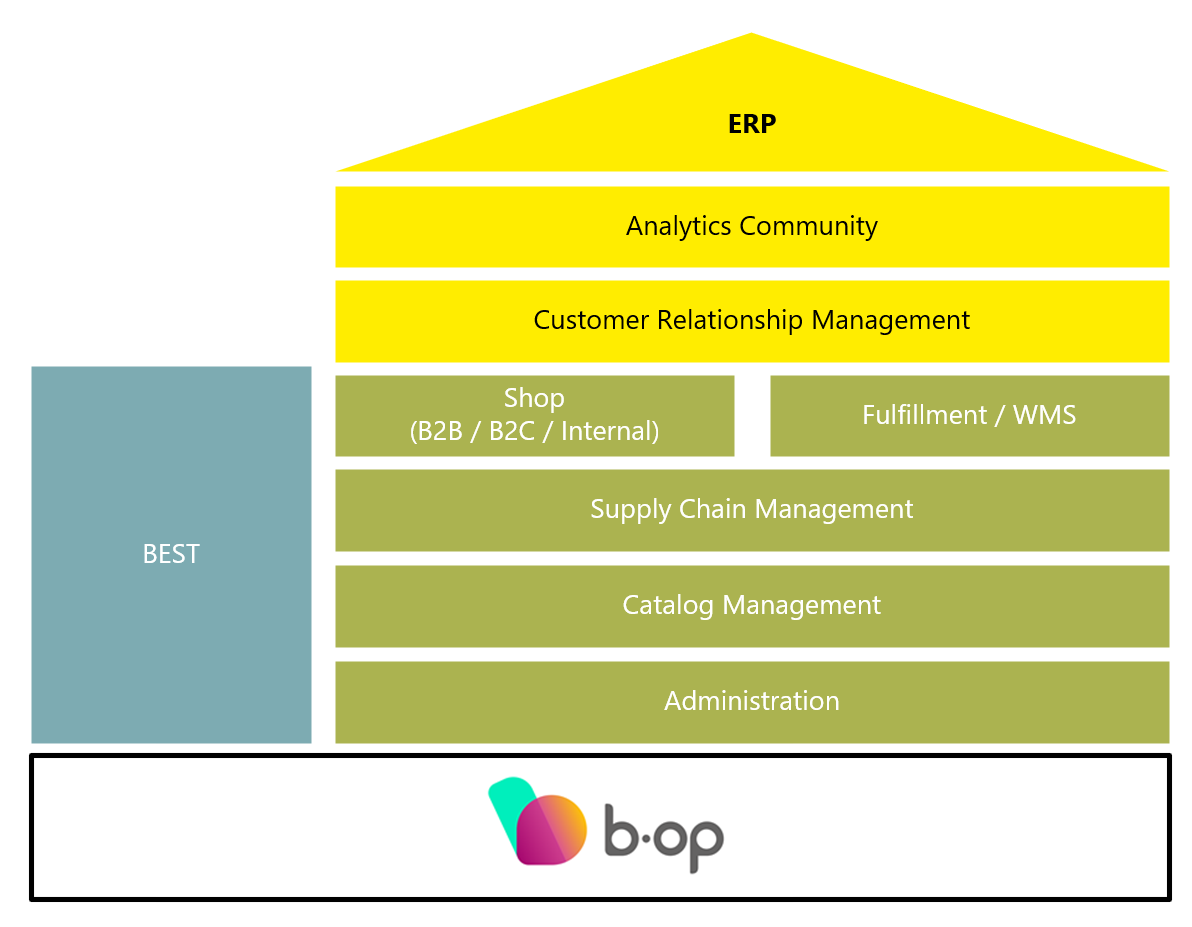 ERP

Analytics Community

Customer Relationship Management

BEST

Shop
(B2B / B2C / Internal)

Fulfillment / WMS

Supply Chain Management

Catalog Management

Administration

b·op